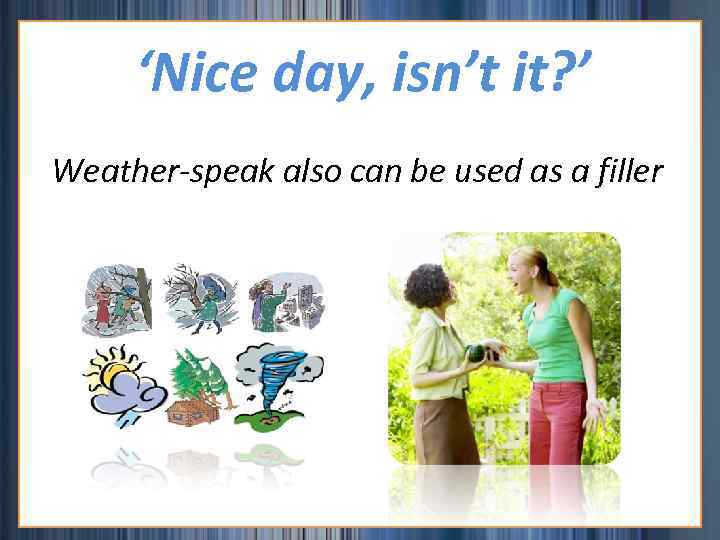 ‘Nice day, isn’t it?’

Weather-speak also can be used as a filler